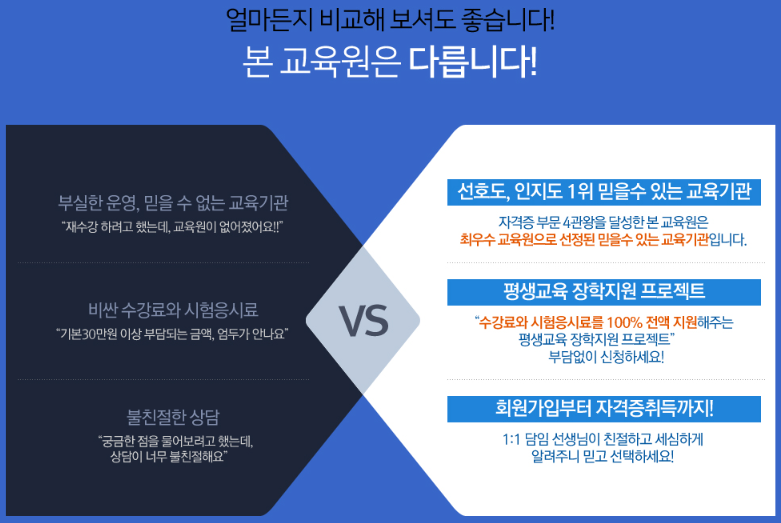 얼마든지 비교해 보셔도 좋습니다!
본 교육원은 다릅니다!

부실한 운영, 믿을 수 없는 교육기관
"재수강 하려고 했는데, 교육원이 없어졌어요!!"

비싼 수강료와 시험응시료
"기본30만원 이상 부담되는 금액, 엄두가 안나요"

불친절한 상담
"궁금한 점을 물어보려고 했는데, 상담이 너무 불친절해요"

VS

선호도, 인지도 1위 믿을수 있는 교육기관
자격증 부문 4관왕을 달성한 본 교육원은 최우수 교육원으로 선정된 믿을수 있는 교육기관입니다.

평생교육 장학지원 프로젝트
"수강료와 시험응시료를 100% 전액 지원해주는 평생교육 장학지원 프로젝트" 부담없이 신청하세요!

회원가입부터 자격증취득까지!
1:1 담임 선생님이 친절하고 세심하게 알려주니 믿고 선택하세요!